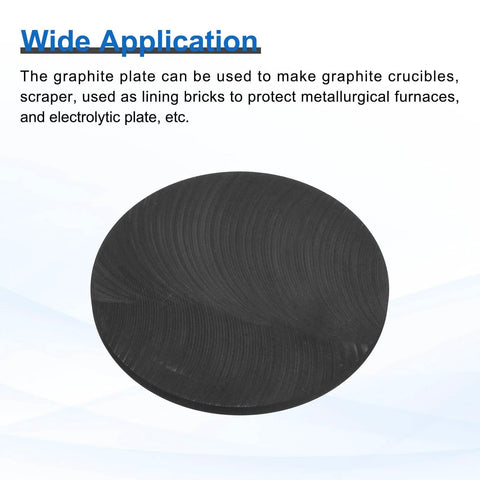 Wide Application

The graphite plate can be used to make graphite crucibles, scraper, used as lining bricks to protect metallurgical furnaces, and electrolytic plate, etc.